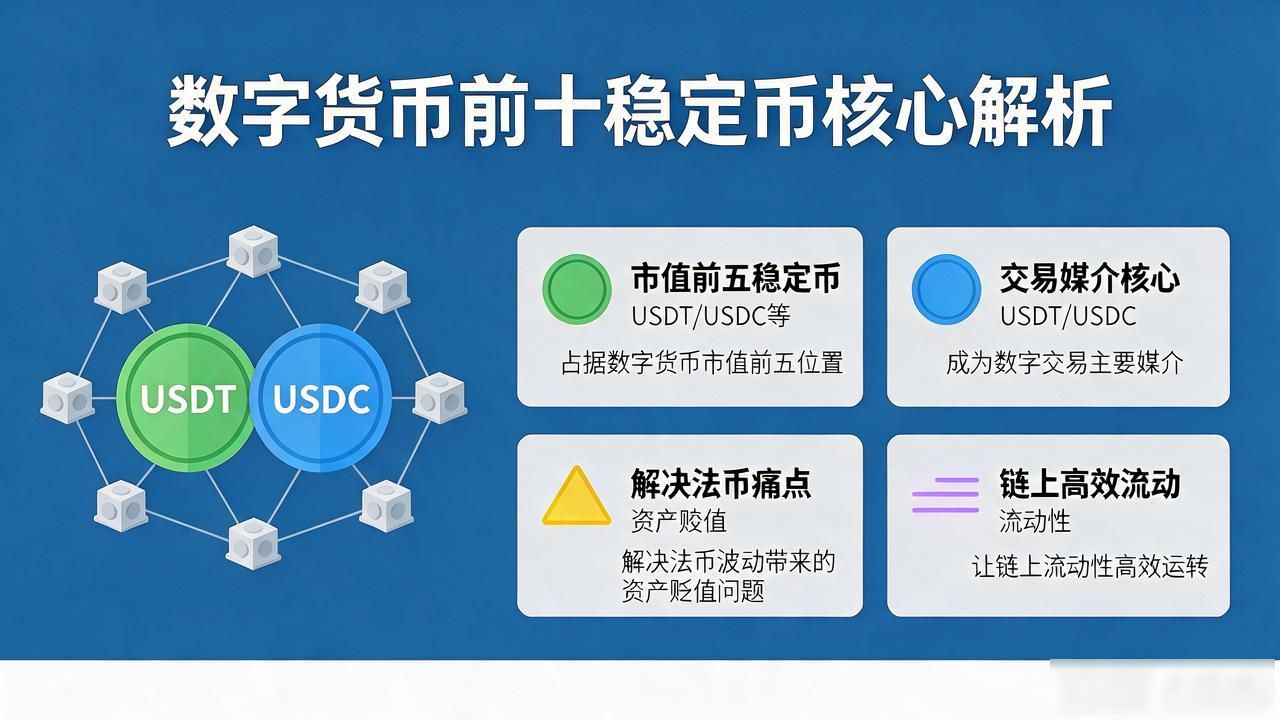 数字货币前十稳定币核心解析

USDT
USDC

市值前五稳定币
USDT/USDC等
占据数字货币市值前五位置

交易媒介核心
USDT/USDC
成为数字交易主要媒介

解决法币痛点
资产贬值
解决法币波动带来的资产贬值问题

链上高效流动
流动性
让链上流动性高效运转